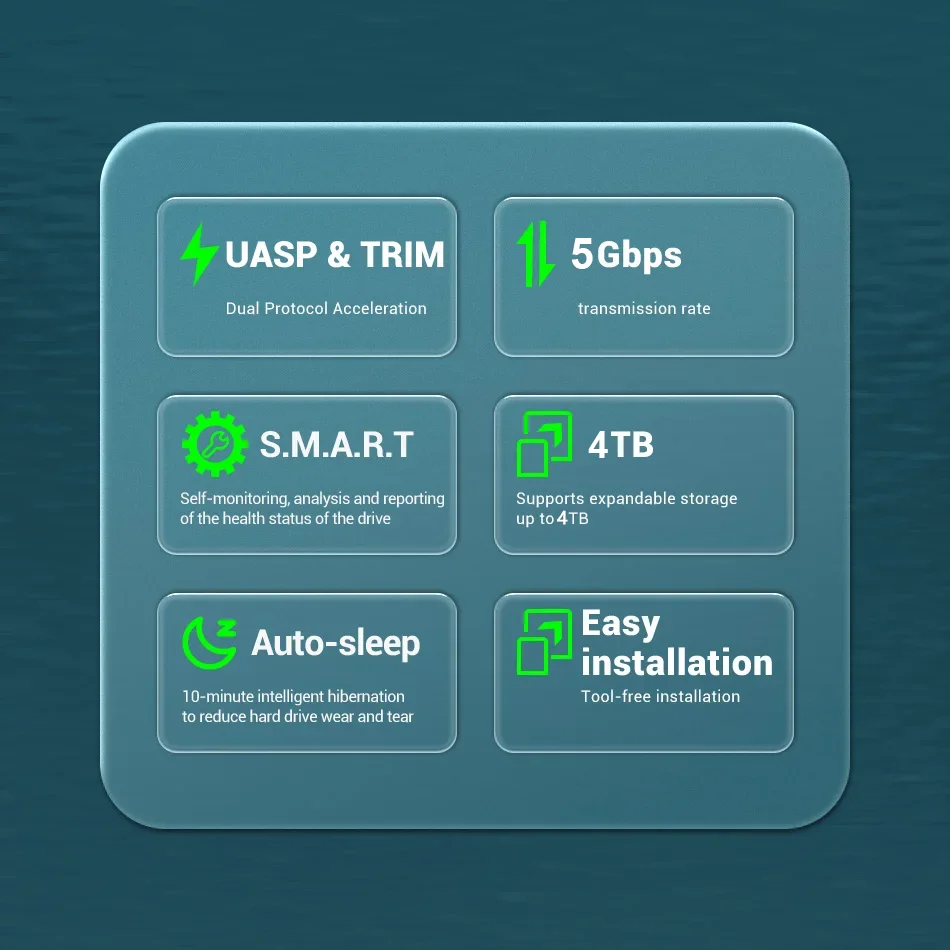 UASP & TRIM

Dual Protocol Acceleration

5Gbps

transmission rate

S.M.A.R.T

Self-monitoring, analysis and reporting of the health status of the drive

4TB

Supports expandable storage up to 4TB

Auto-sleep

10-minute intelligent hibernation to reduce hard drive wear and tear

Easy installation

Tool-free installation